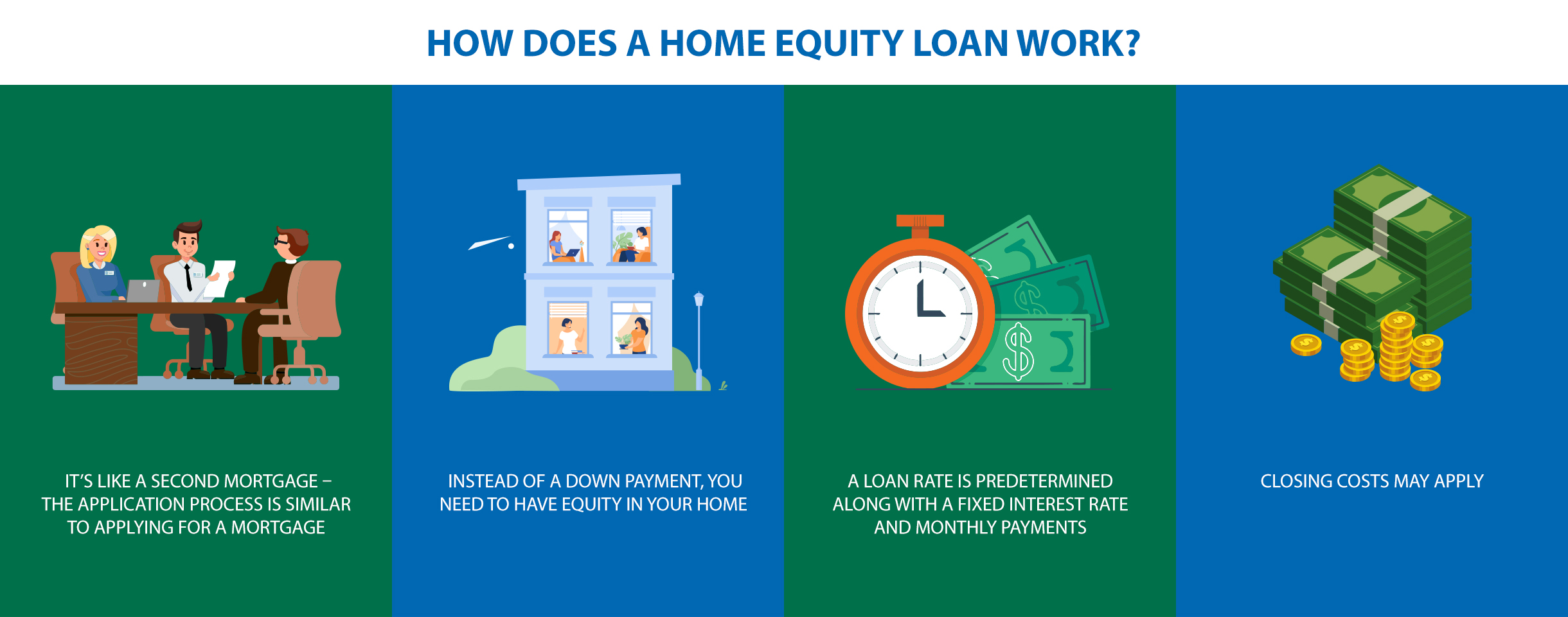 HOW DOES A HOME EQUITY LOAN WORK?

IT'S LIKE A SECOND MORTGAGE – THE APPLICATION PROCESS IS SIMILAR TO APPLYING FOR A MORTGAGE

INSTEAD OF A DOWN PAYMENT, YOU NEED TO HAVE EQUITY IN YOUR HOME

A LOAN RATE IS PREDETERMINED ALONG WITH A FIXED INTEREST RATE AND MONTHLY PAYMENTS

CLOSING COSTS MAY APPLY